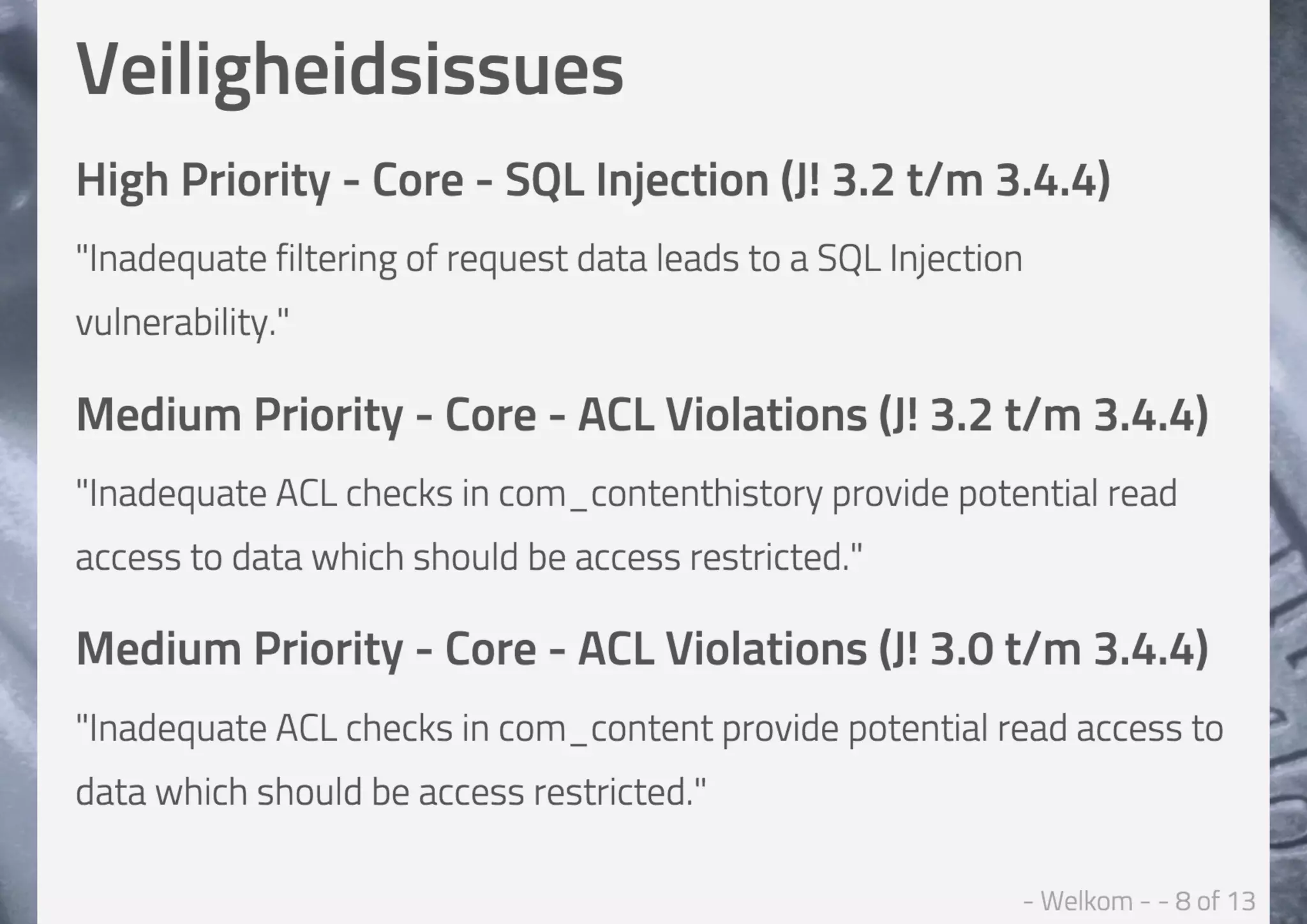 Veiligheidsissues

High Priority - Core - SQL Injection (J! 3.2 t/m 3.4.4)

"Inadequate filtering of request data leads to a SQL Injection vulnerability."

Medium Priority - Core - ACL Violations (J! 3.2 t/m 3.4.4)

"Inadequate ACL checks in com_contenthistory provide potential read access to data which should be access restricted."

Medium Priority - Core - ACL Violations (J! 3.0 t/m 3.4.4)

"Inadequate ACL checks in com_content provide potential read access to data which should be access restricted."

- Welkom - - 8 of 13